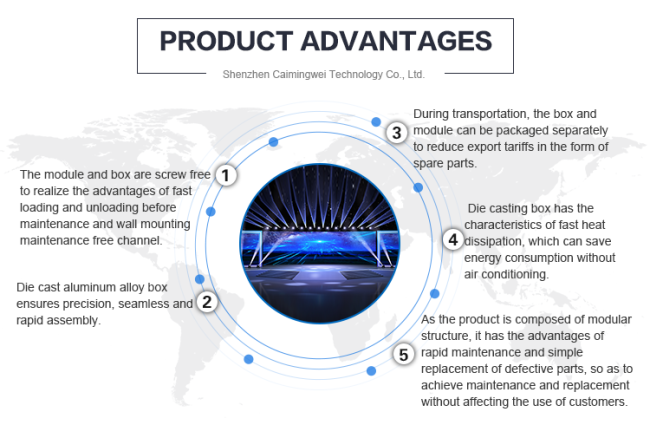 PRODUCT ADVANTAGES

Shenzhen Caimingwei Technology Co., Ltd.

1 The module and box are screw free to realize the advantages of fast loading and unloading before maintenance and wall mounting maintenance free channel.

2 Die cast aluminum alloy box ensures precision, seamless and rapid assembly.

3 During transportation, the box and module can be packaged separately to reduce export tariffs in the form of spare parts.

4 Die casting box has the characteristics of fast heat dissipation, which can save energy consumption without air conditioning.

5 As the product is composed of modular structure, it has the advantages of rapid maintenance and simple replacement of defective parts, so as to achieve maintenance and replacement without affecting the use of customers.